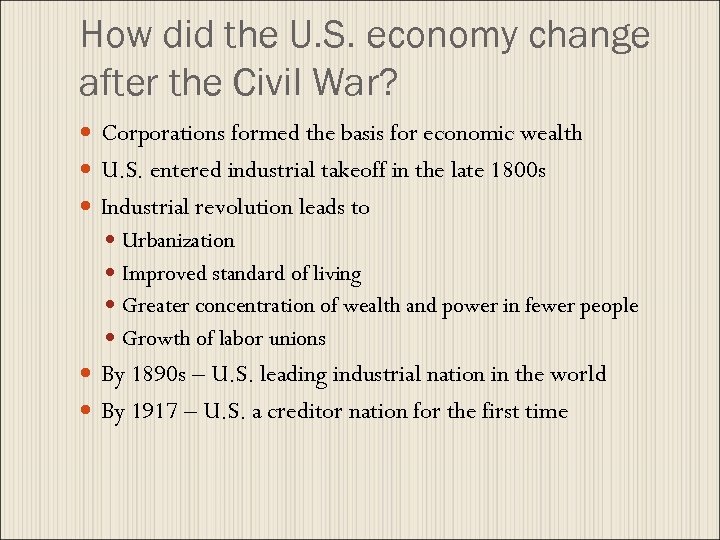 How did the U.S. economy change after the Civil War?

- Corporations formed the basis for economic wealth
- U.S. entered industrial takeoff in the late 1800s
- Industrial revolution leads to
  - Urbanization
  - Improved standard of living
  - Greater concentration of wealth and power in fewer people
  - Growth of labor unions
- By 1890s – U.S. leading industrial nation in the world
- By 1917 – U.S. a creditor nation for the first time